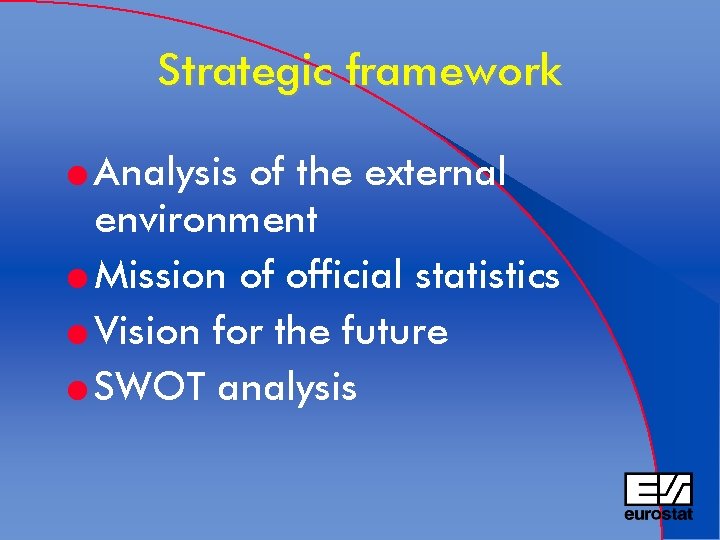 Strategic framework

• Analysis of the external environment
• Mission of official statistics
• Vision for the future
• SWOT analysis

eurostat